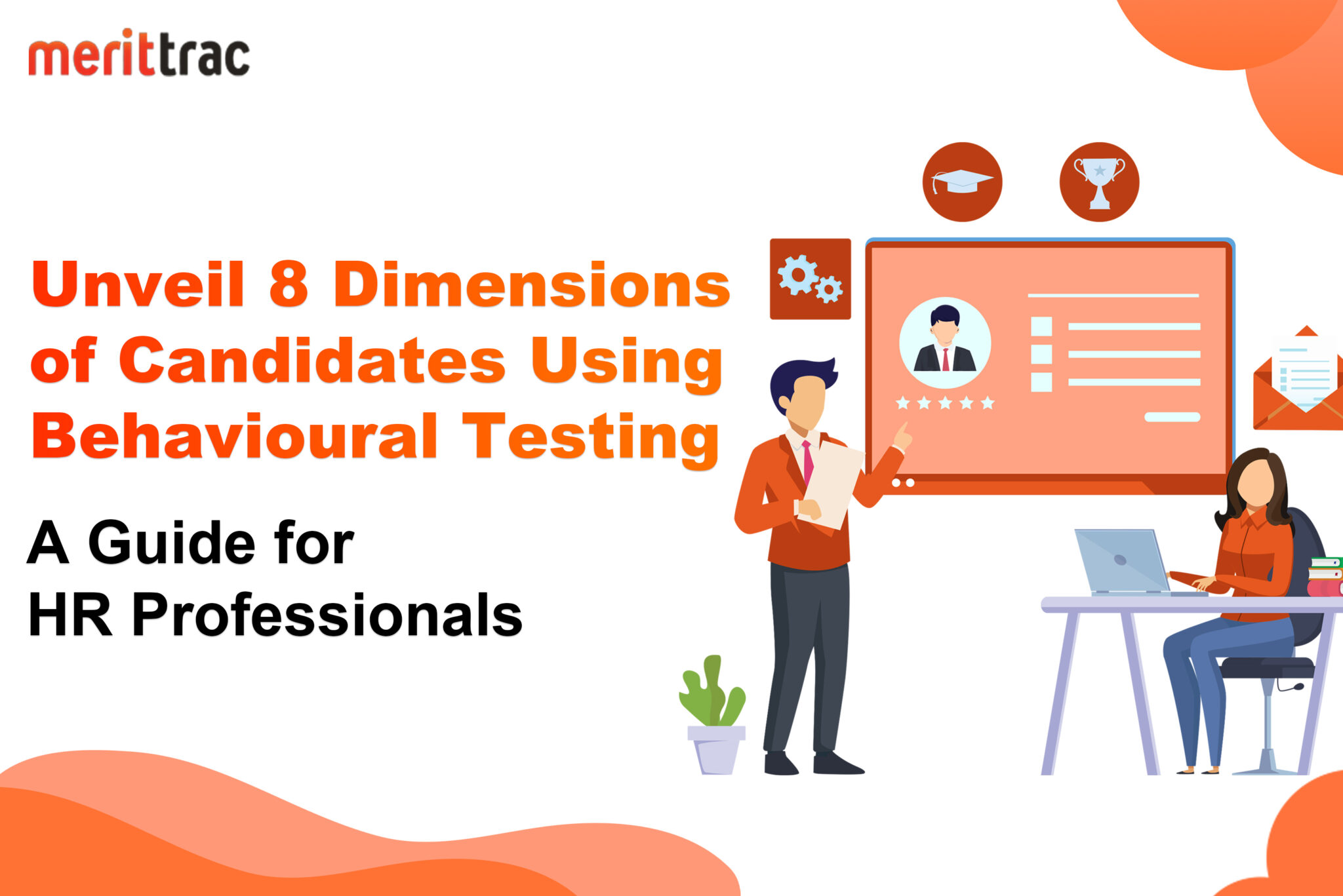 merittrac

Unveil 8 Dimensions of Candidates Using Behavioural Testing

A Guide for HR Professionals